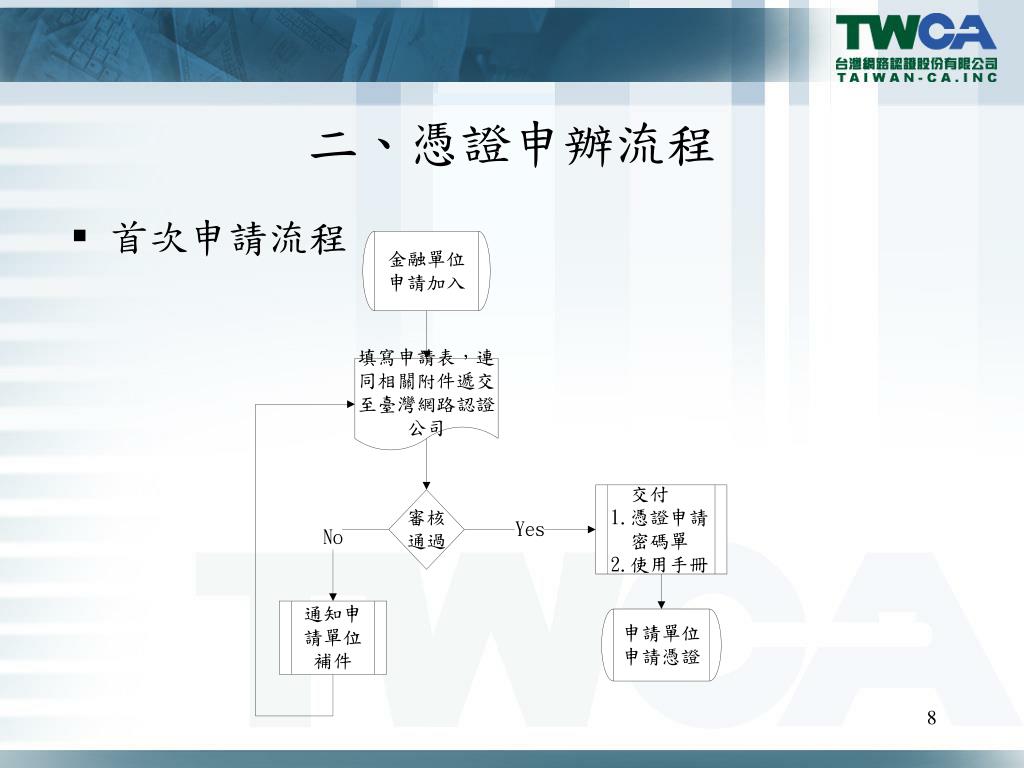 TWCA
台灣網路認證股份有限公司
TAIWAN-CA.INC

二、憑證申辦流程

▪ 首次申請流程

金融單位申請加入

填寫申請表，連同相關附件遞交至臺灣網路認證公司

審核通過

No

Yes

交付
1.憑證申請密碼單
2.使用手冊

通知申請單位補件

申請單位申請憑證

8